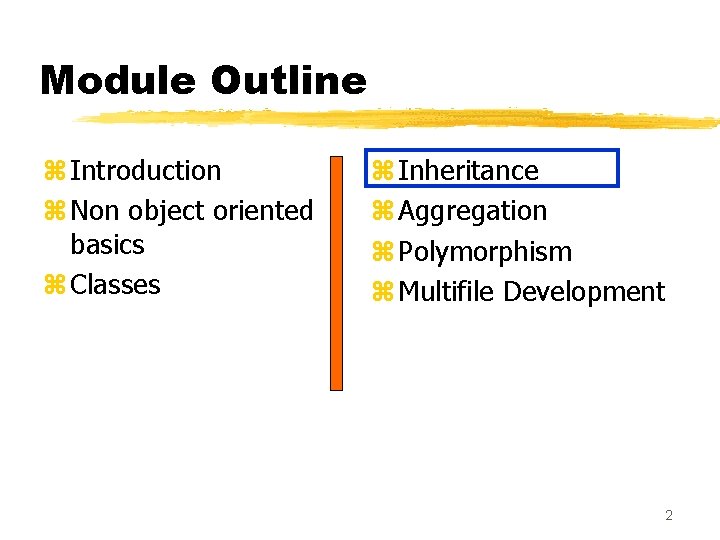 Module Outline

⌘ Introduction
⌘ Non object oriented basics
⌘ Classes

⌘ Inheritance
⌘ Aggregation
⌘ Polymorphism
⌘ Multifile Development

2